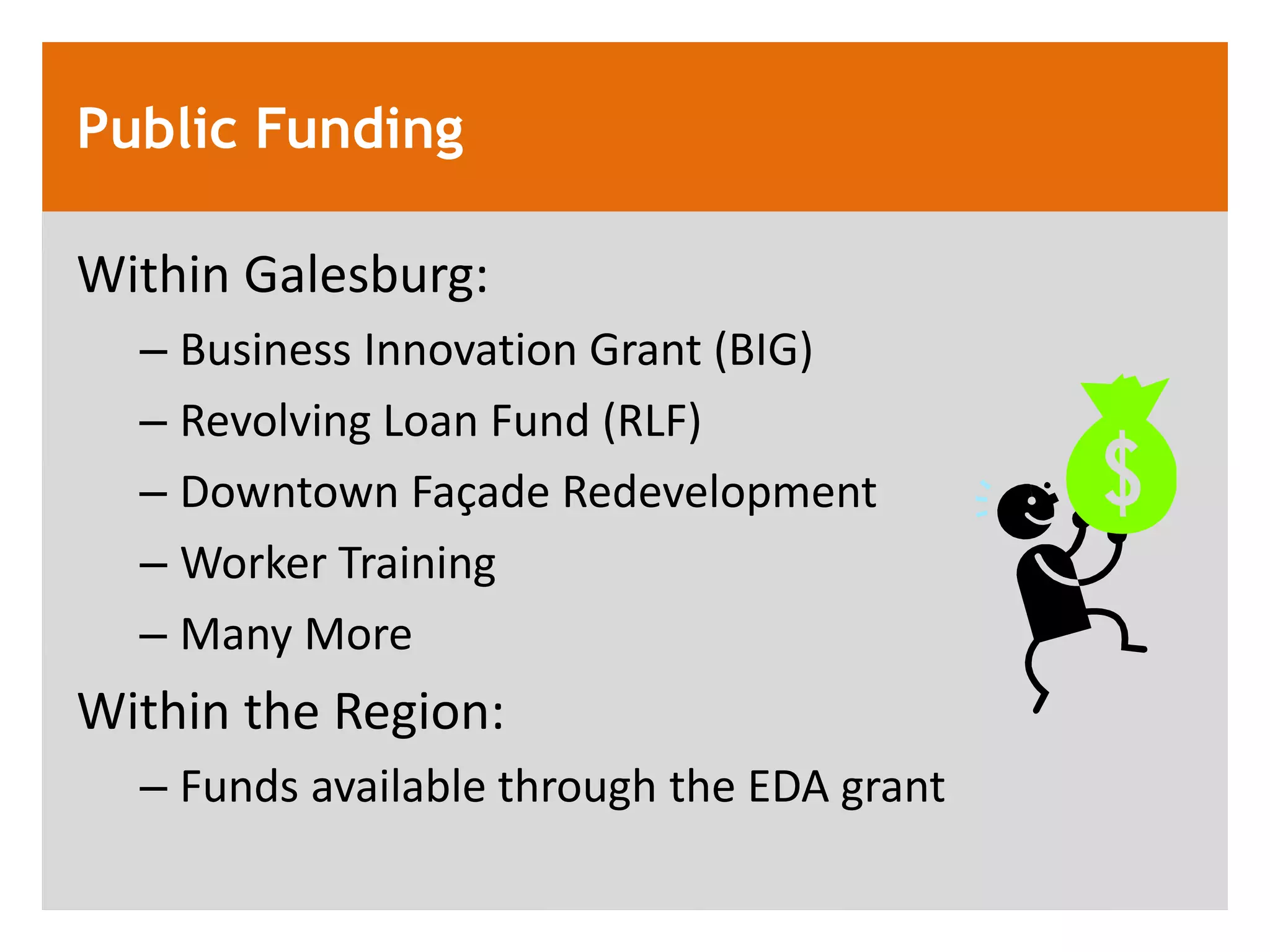 Public Funding

Within Galesburg:

– Business Innovation Grant (BIG)

– Revolving Loan Fund (RLF)

– Downtown Façade Redevelopment

– Worker Training

– Many More

Within the Region:

– Funds available through the EDA grant

$